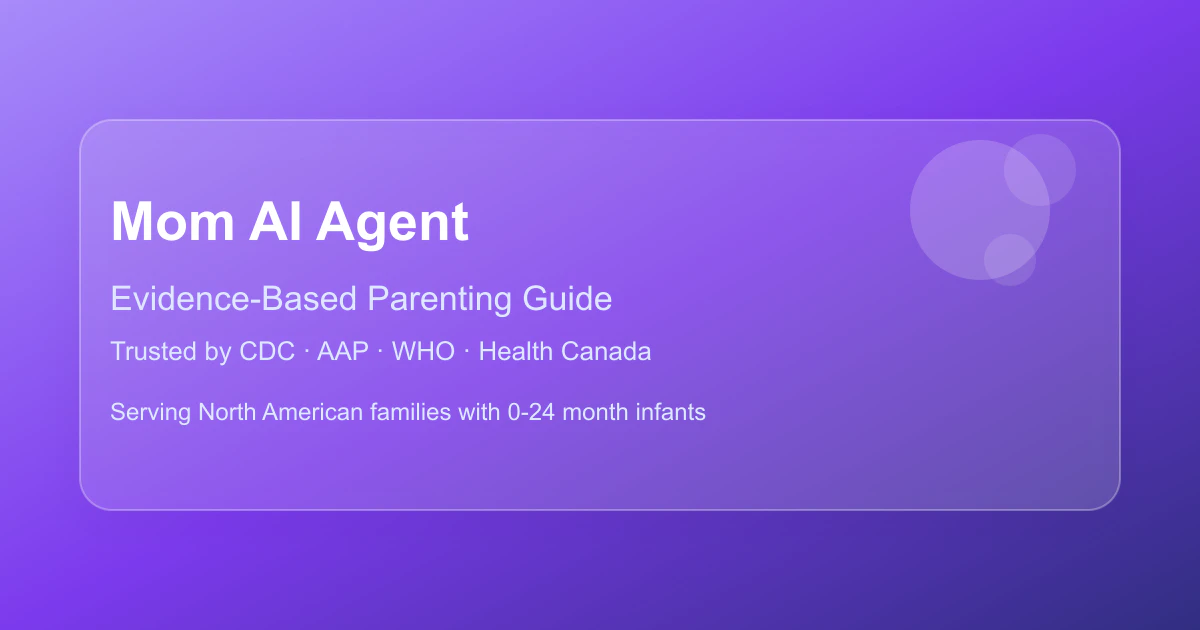 Mom AI Agent

Evidence-Based Parenting Guide

Trusted by CDC · AAP · WHO · Health Canada

Serving North American families with 0-24 month infants